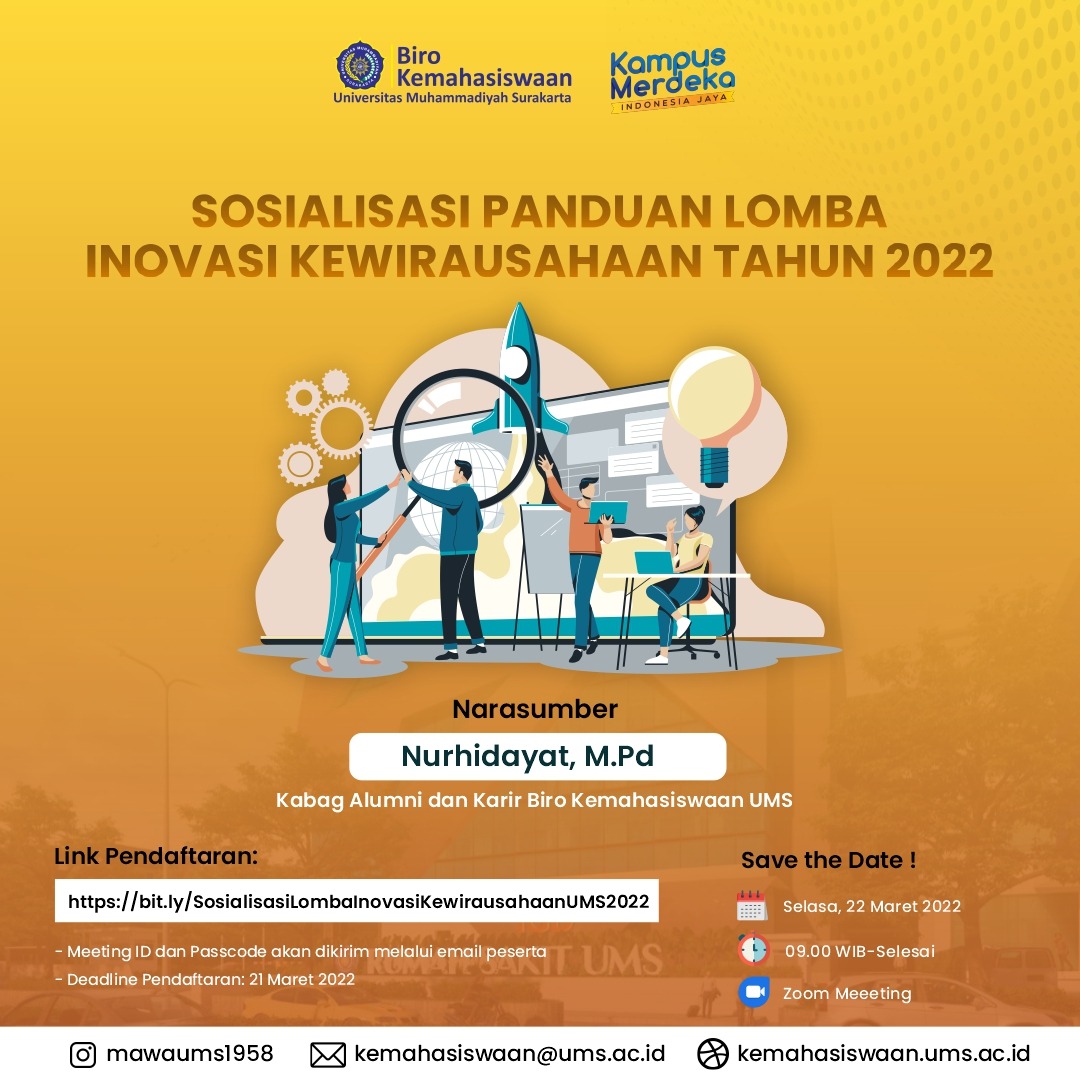 Biro Kemahasiswaan
Universitas Muhammadiyah Surakarta

Kampus Merdeka
INDONESIA JAYA

SOSIALISASI PANDUAN LOMBA INOVASI KEWIRAUSAHAAN TAHUN 2022

Narasumber

Nurhidayat, M.Pd

Kabag Alumni dan Karir Biro Kemahasiswaan UMS

Link Pendaftaran:

https://bit.ly/SosialisasiLombaInovasiKewirausahaanUMS2022

- Meeting ID dan Passcode akan dikirim melalui email peserta
- Deadline Pendaftaran: 21 Maret 2022

Save the Date !

Selasa, 22 Maret 2022

09.00 WIB-Selesai

Zoom Meeeting

RUMAH SAKIT UMS

mawaums1958

kemahasiswaan@ums.ac.id

kemahasiswaan.ums.ac.id